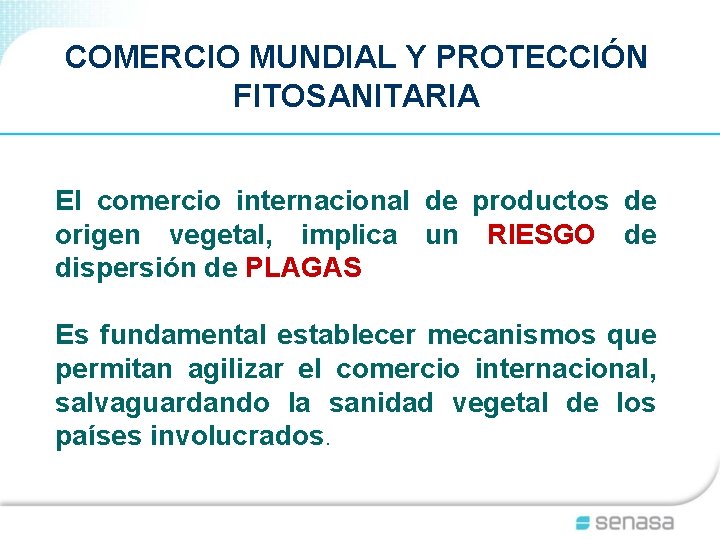 COMERCIO MUNDIAL Y PROTECCIÓN FITOSANITARIA

El comercio internacional de productos de origen vegetal, implica un RIESGO de dispersión de PLAGAS

Es fundamental establecer mecanismos que permitan agilizar el comercio internacional, salvaguardando la sanidad vegetal de los países involucrados.

senasa